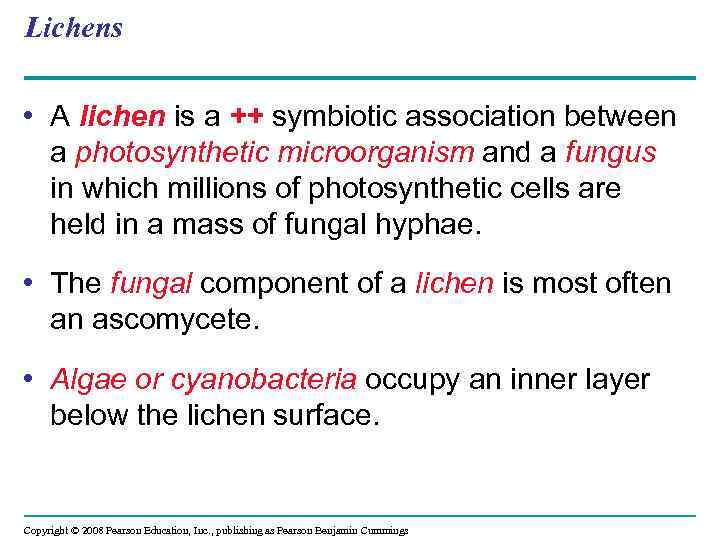 Lichens

• A lichen is a ++ symbiotic association between a photosynthetic microorganism and a fungus in which millions of photosynthetic cells are held in a mass of fungal hyphae.

• The fungal component of a lichen is most often an ascomycete.

• Algae or cyanobacteria occupy an inner layer below the lichen surface.

Copyright © 2008 Pearson Education, Inc., publishing as Pearson Benjamin Cummings